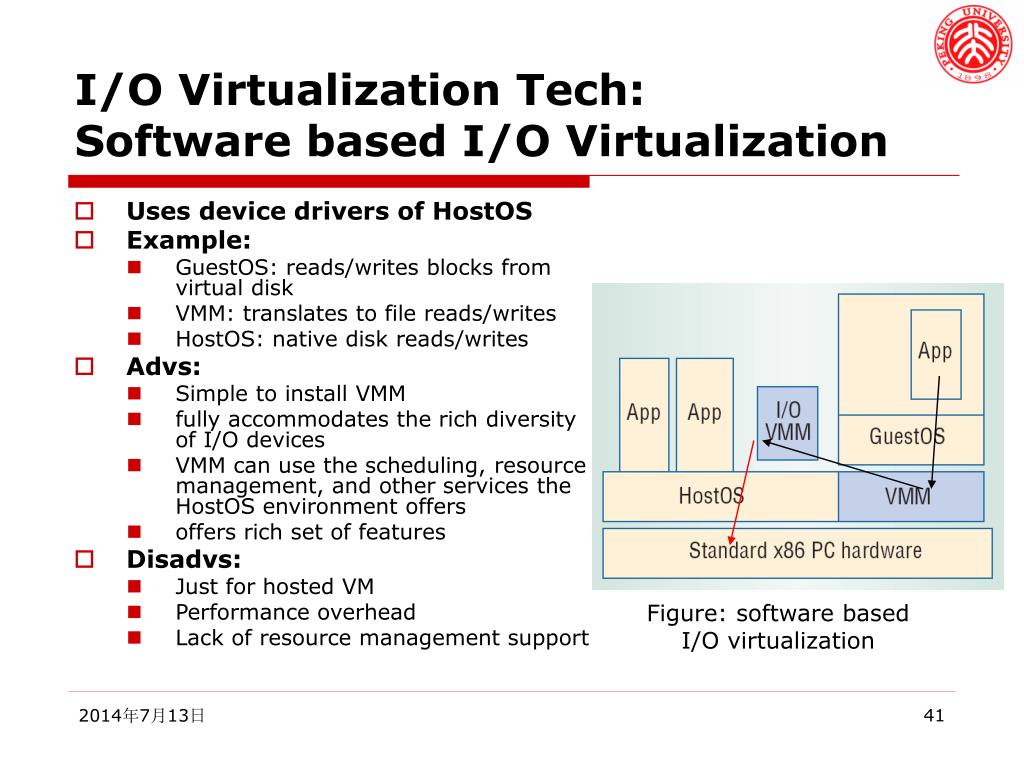 PEKING UNIVERSITY 1898

I/O Virtualization Tech:
Software based I/O Virtualization

Uses device drivers of HostOS
Example:
GuestOS: reads/writes blocks from virtual disk
VMM: translates to file reads/writes
HostOS: native disk reads/writes
Advs:
Simple to install VMM
fully accommodates the rich diversity of I/O devices
VMM can use the scheduling, resource management, and other services the HostOS environment offers
offers rich set of features
Disadvs:
Just for hosted VM
Performance overhead
Lack of resource management support

App
App
App
I/O VMM
GuestOS
HostOS
VMM
Standard x86 PC hardware

Figure: software based I/O virtualization

2014年7月13日
41